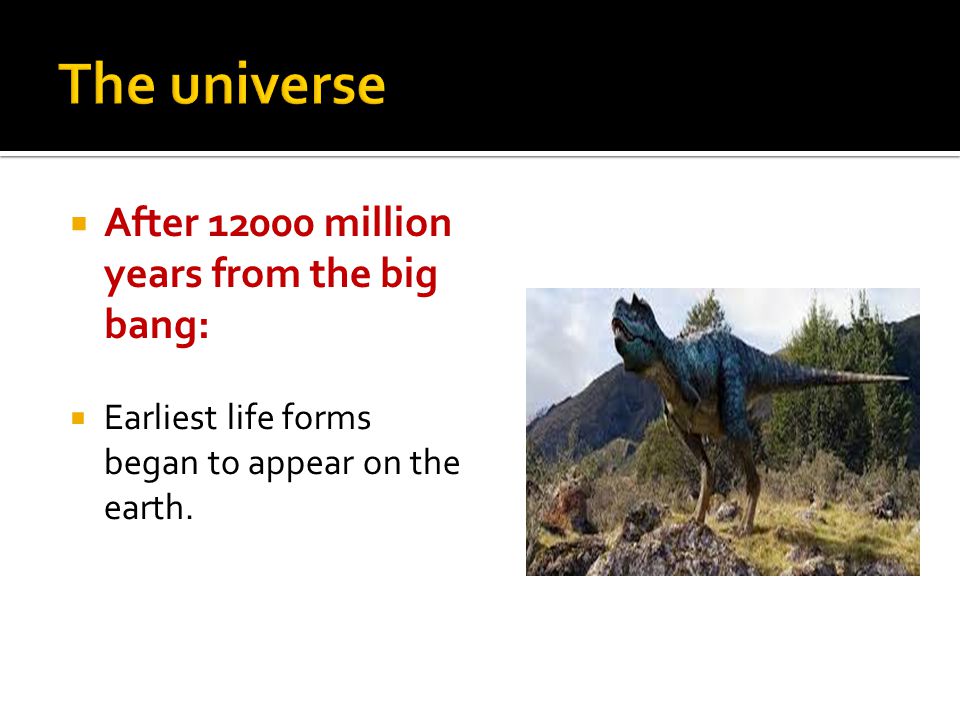 The universe

After 12000 million years from the big bang:

Earliest life forms began to appear on the earth.